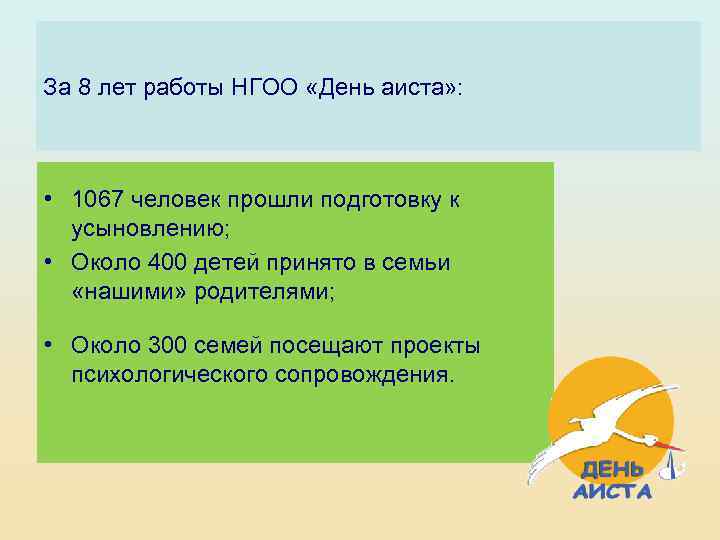 За 8 лет работы НГОО «День аиста»:

• 1067 человек прошли подготовку к усыновлению;
• Около 400 детей принято в семьи «нашими» родителями;

• Около 300 семей посещают проекты психологического сопровождения.

ДЕНЬ
АИСТА